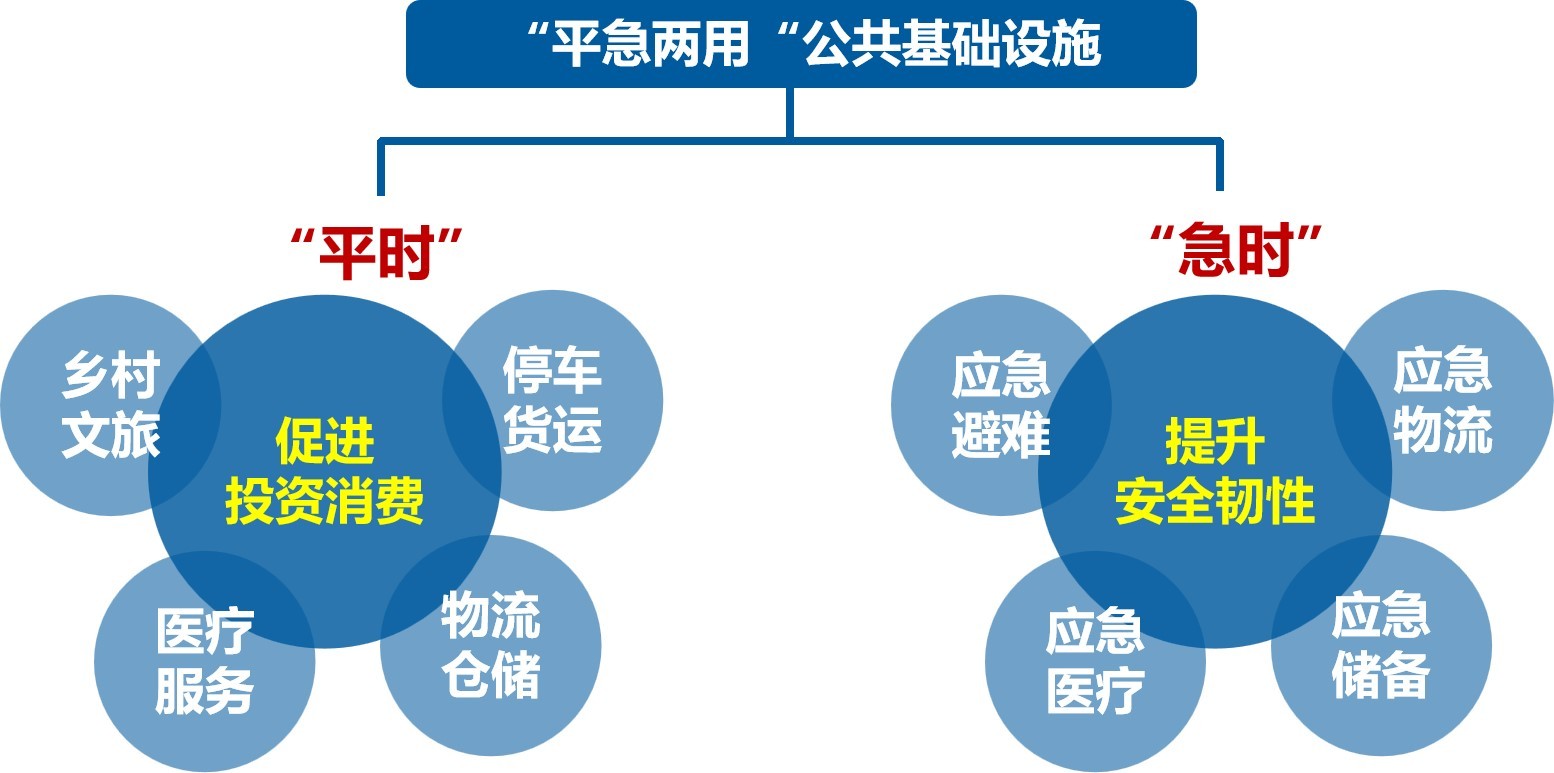 “平急两用“公共基础设施

“平时”

乡村文旅

促进投资消费

停车货运

医疗服务

物流仓储

“急时”

应急避难

提升安全韧性

应急物流

应急医疗

应急储备